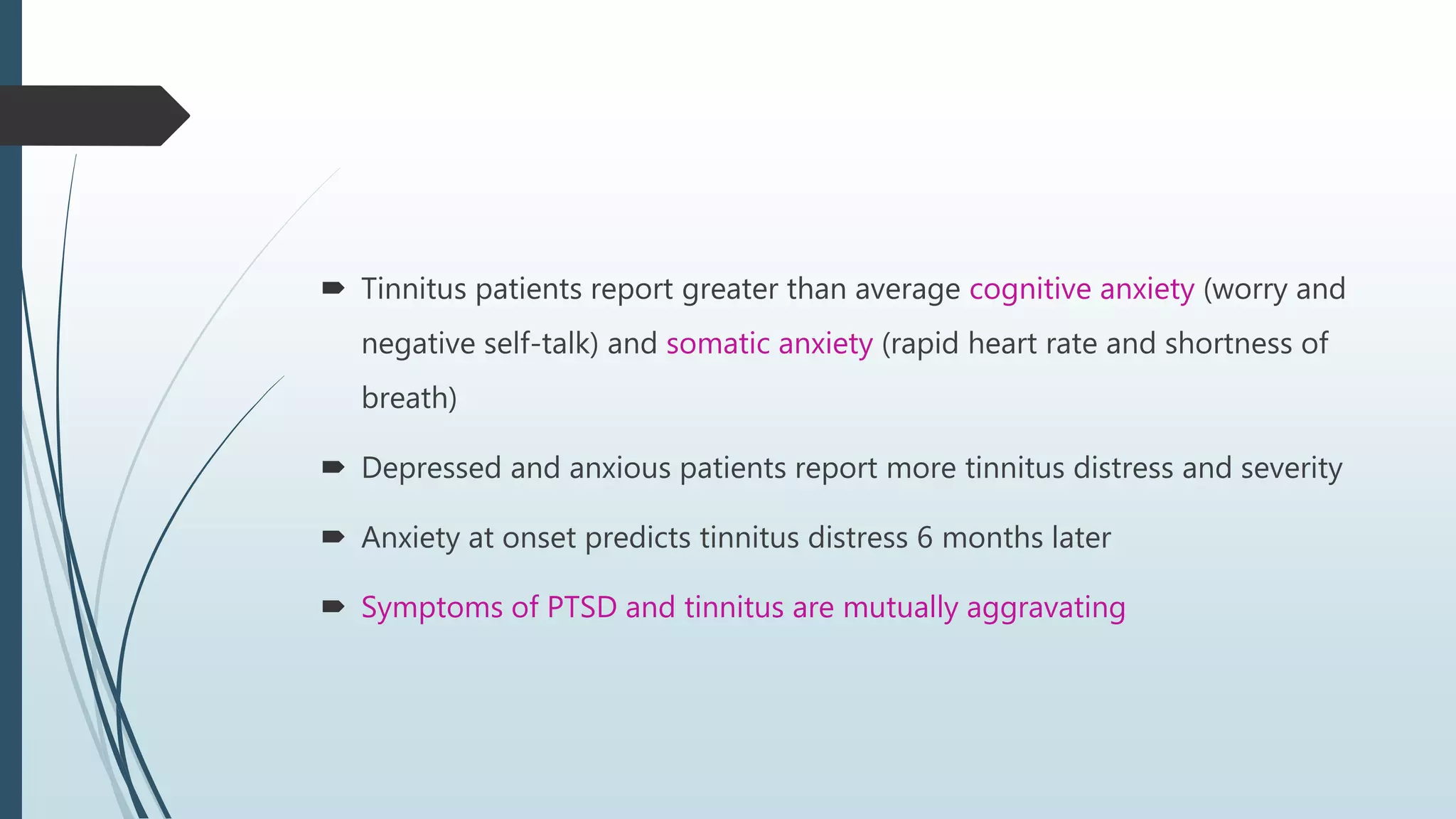 ➨ Tinnitus patients report greater than average cognitive anxiety (worry and negative self-talk) and somatic anxiety (rapid heart rate and shortness of breath)

➨ Depressed and anxious patients report more tinnitus distress and severity

➨ Anxiety at onset predicts tinnitus distress 6 months later

➨ Symptoms of PTSD and tinnitus are mutually aggravating